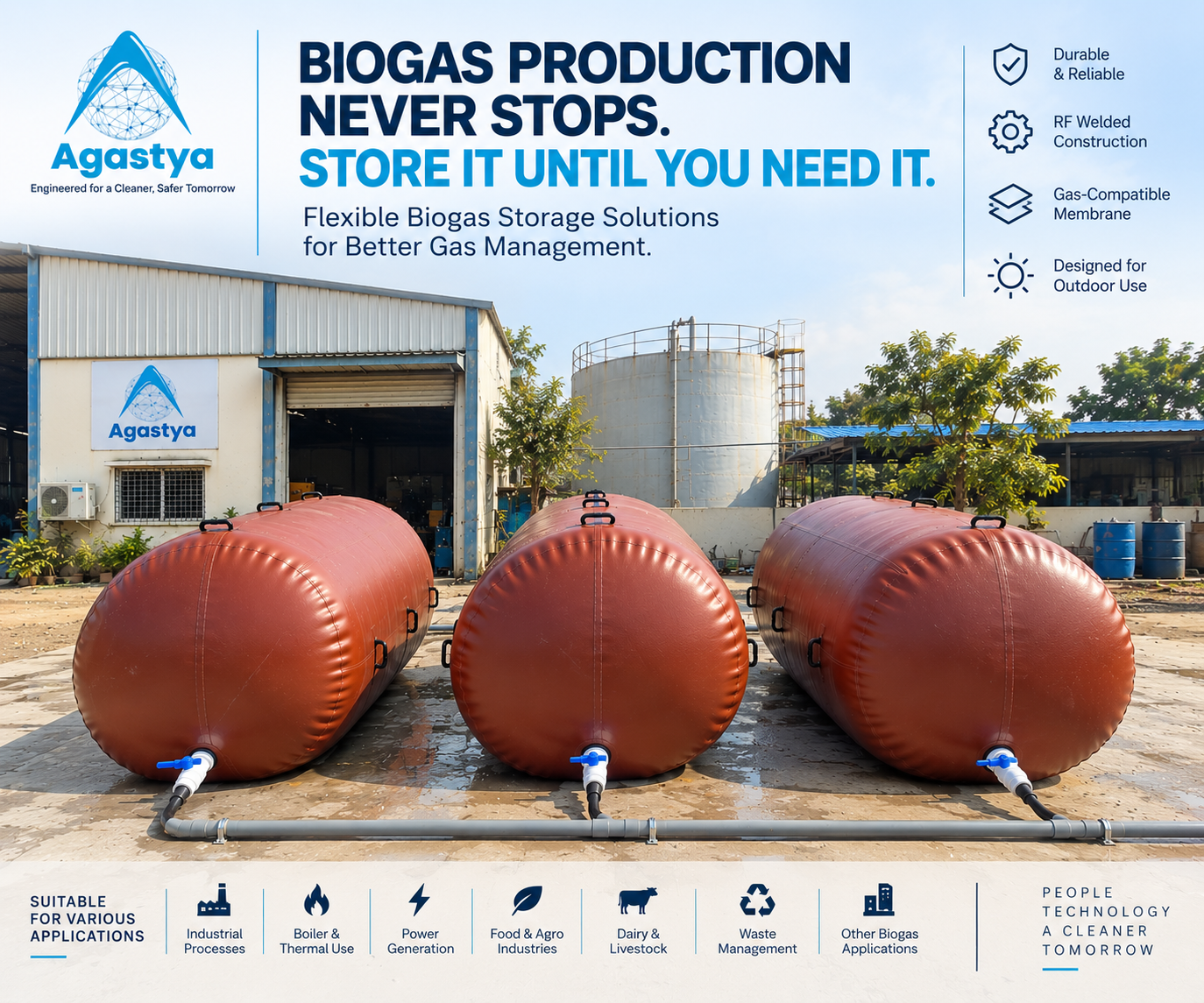 Agastya
Engineered for a Cleaner, Safer Tomorrow

BIOGAS PRODUCTION NEVER STOPS.
STORE IT UNTIL YOU NEED IT.

Flexible Biogas Storage Solutions for Better Gas Management.

Durable & Reliable

RF Welded Construction

Gas-Compatible Membrane

Designed for Outdoor Use

Agastya

SUITABLE FOR VARIOUS APPLICATIONS

Industrial Processes

Boiler & Thermal Use

Power Generation

Food & Agro Industries

Dairy & Livestock

Waste Management

Other Biogas Applications

PEOPLE
TECHNOLOGY
A CLEANER
TOMORROW